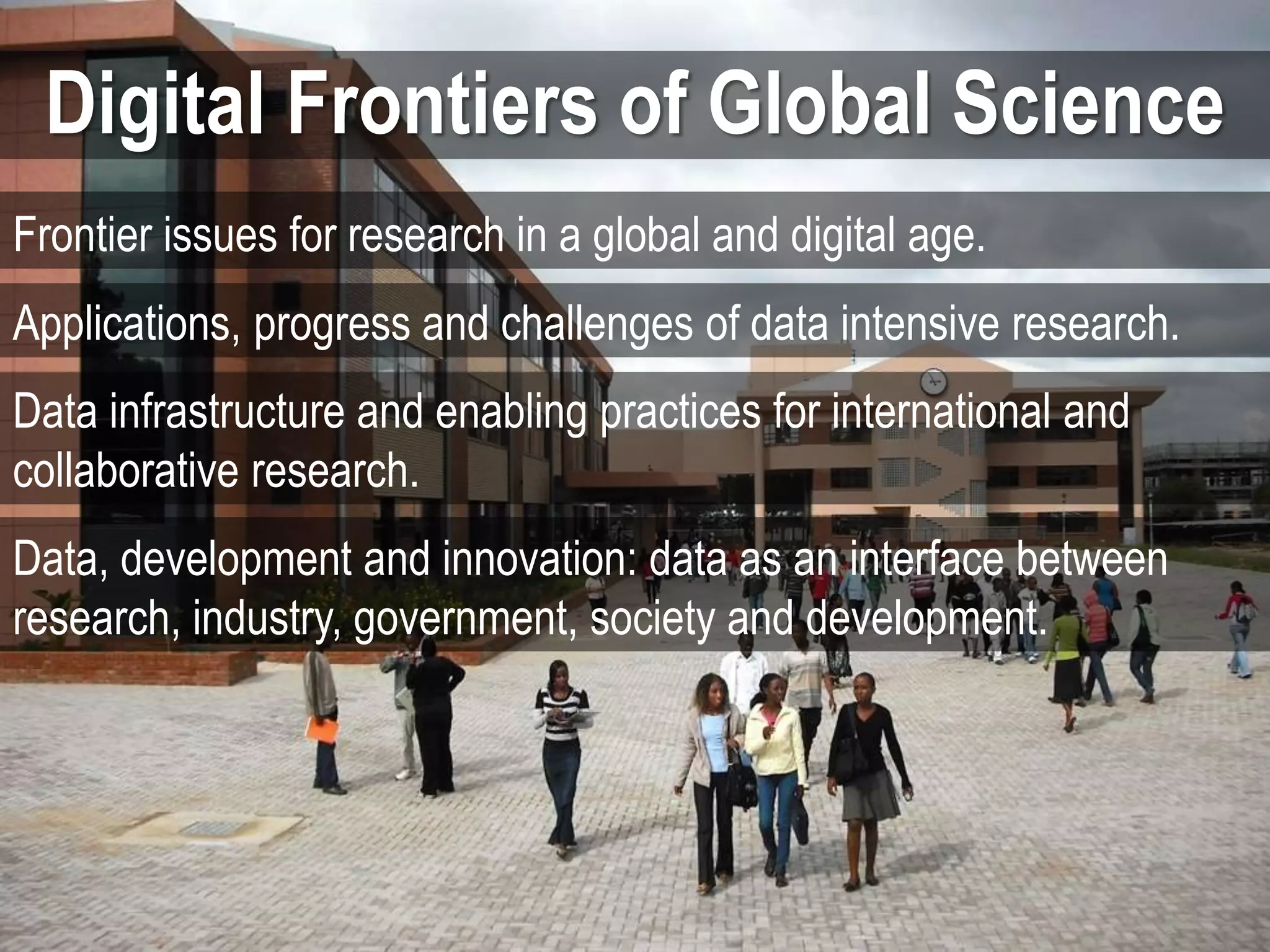 Digital Frontiers of Global Science

Frontier issues for research in a global and digital age.

Applications, progress and challenges of data intensive research.

Data infrastructure and enabling practices for international and collaborative research.

Data, development and innovation: data as an interface between research, industry, government, society and development.